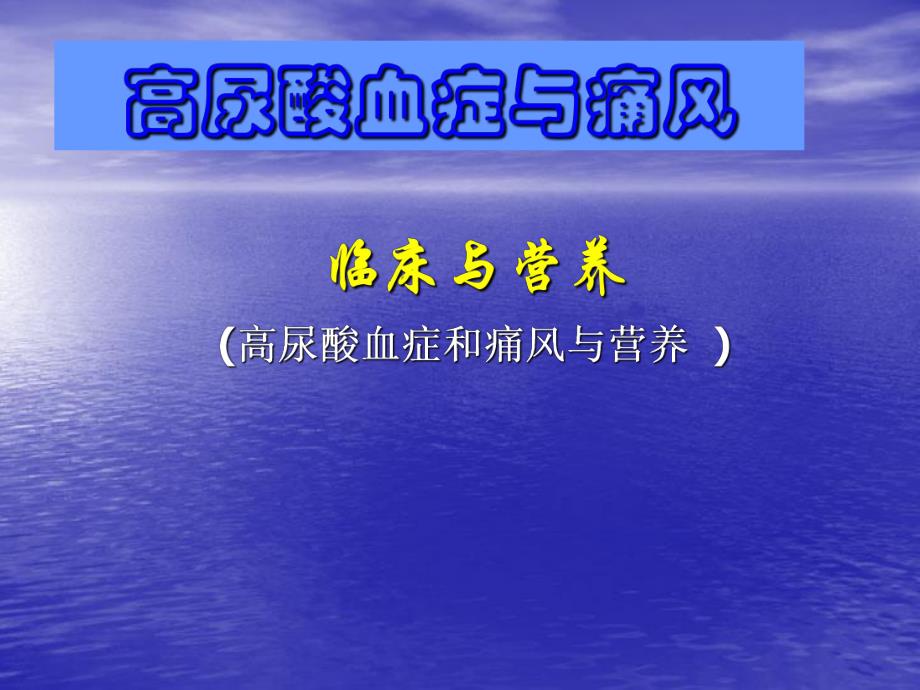 高尿酸血症与痛风

临床与营养

(高尿酸血症和痛风与营养 )